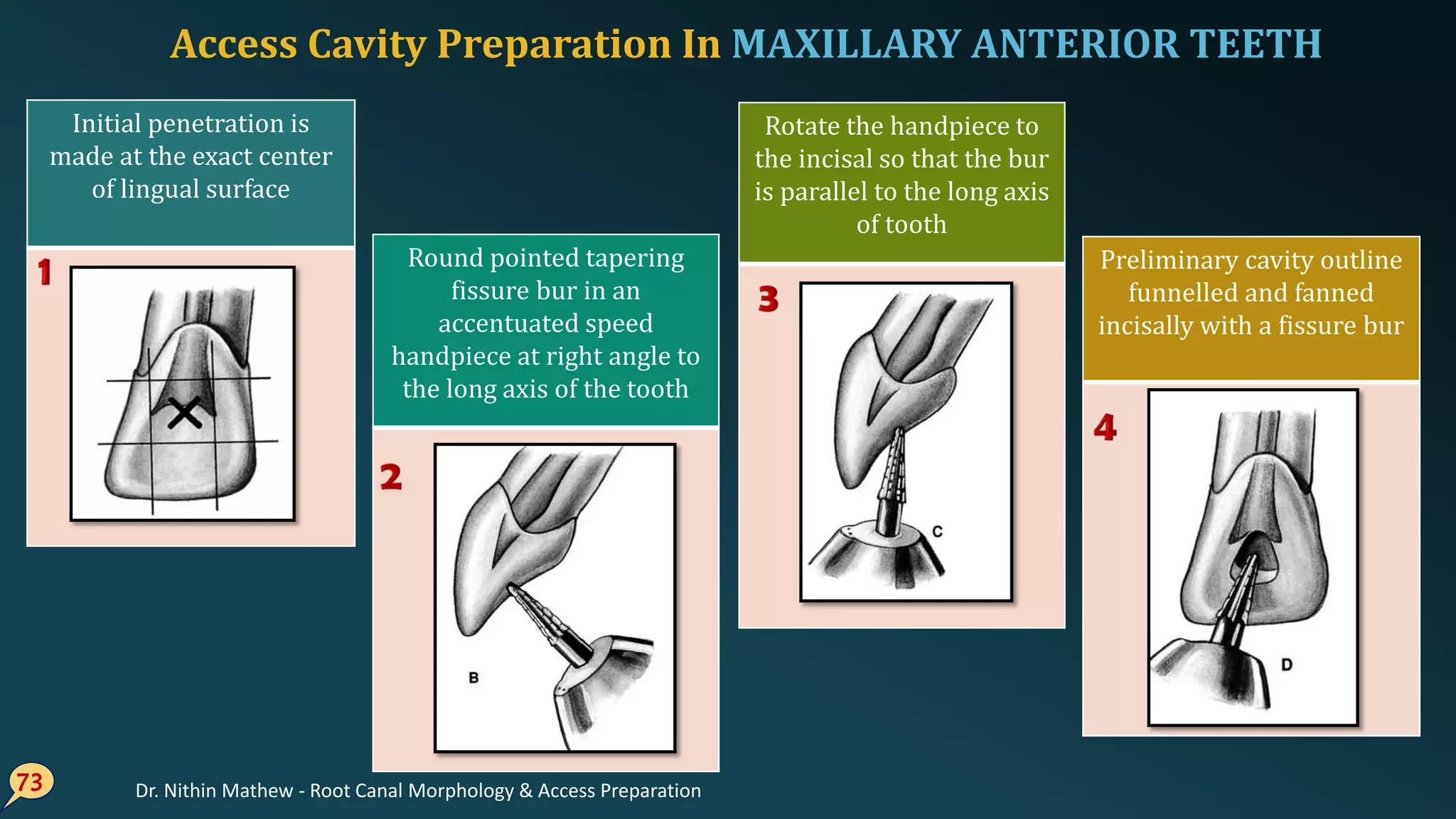 Access Cavity Preparation In MAXILLARY ANTERIOR TEETH

Initial penetration is made at the exact center of lingual surface

1

Round pointed tapering fissure bur in an accentuated speed handpiece at right angle to the long axis of the tooth

2

B

Rotate the handpiece to the incisal so that the bur is parallel to the long axis of tooth

3

C

Preliminary cavity outline funnelled and fanned incisally with a fissure bur

4

D

73

Dr. Nithin Mathew - Root Canal Morphology & Access Preparation